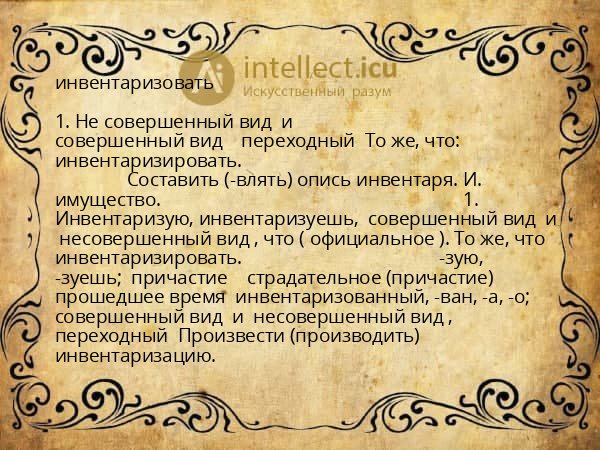 intellect.icu
Искусственный разум

инвентаризовать

1. Не совершенный вид и совершенный вид переходный То же, что: инвентаризировать.
Составить (-влять) опись инвентаря. И. имущество. 1. Инвентаризую, инвентаризуешь, совершенный вид и несовершенный вид , что ( официальное ). То же, что инвентаризировать. -зую, -зуешь; причастие страдательное (причастие) прошедшее время инвентаризованный, -ван, -а, -о; совершенный вид и несовершенный вид , переходный Произвести (производить) инвентаризацию.